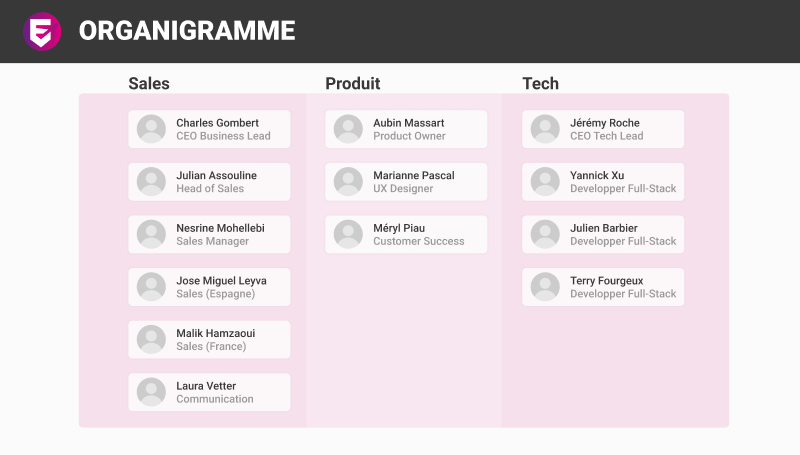 ORGANIGRAMME

Sales

Charles Gombert
CEO Business Lead

Julian Assouline
Head of Sales

Nesrine Mohellebi
Sales Manager

Jose Miguel Leyva
Sales (Espagne)

Malik Hamzaoui
Sales (France)

Laura Vetter
Communication

Produit

Aubin Massart
Product Owner

Marianne Pascal
UX Designer

Méryl Piau
Customer Success

Tech

Jérémy Roche
CEO Tech Lead

Yannick Xu
Developper Full-Stack

Julien Barbier
Developper Full-Stack

Terry Fourgeux
Developper Full-Stack